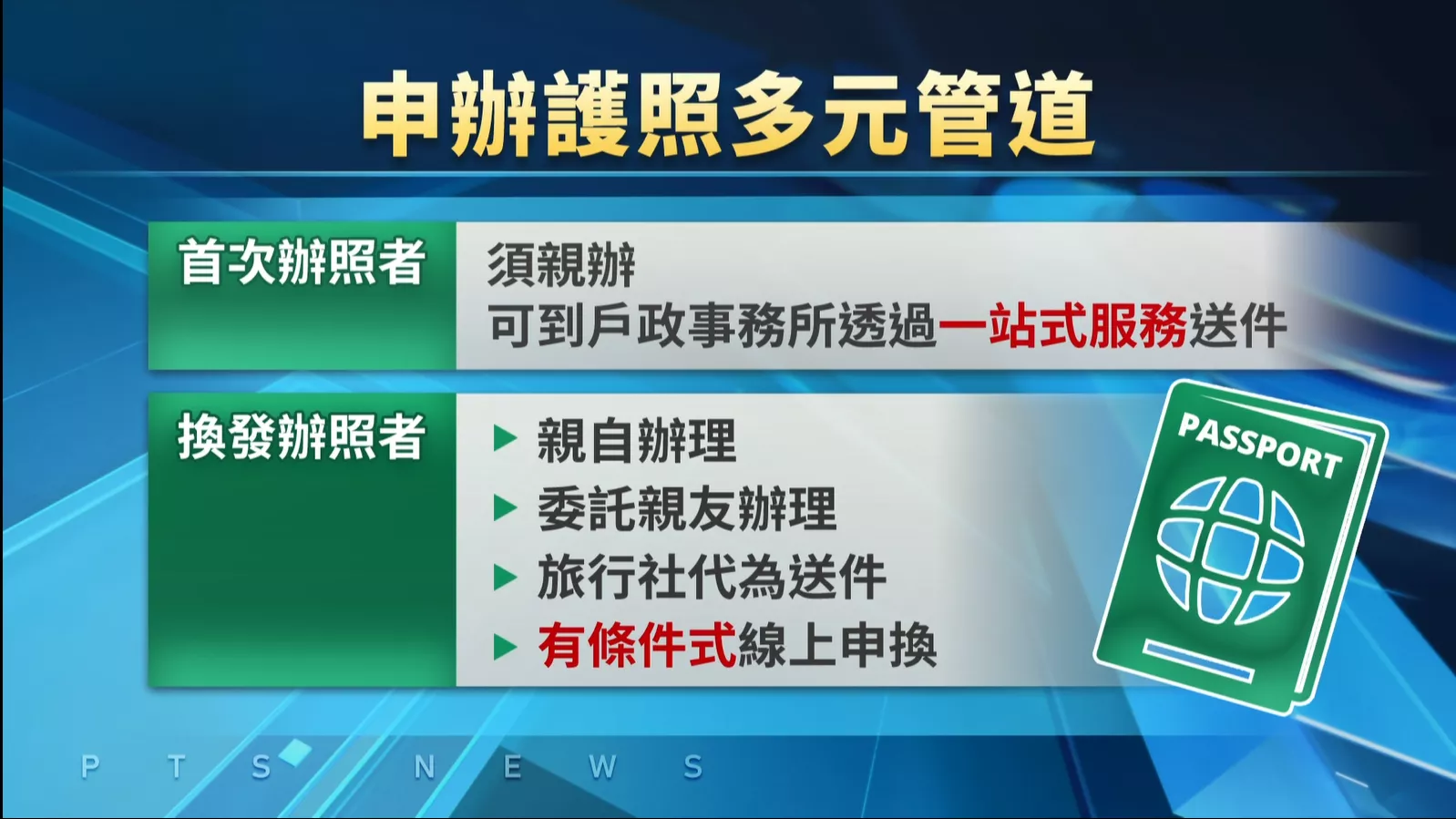 申辦護照多元管道

首次辦照者

須親辦
可到戶政事務所透過一站式服務送件

換發辦照者

▶ 親自辦理
▶ 委託親友辦理
▶ 旅行社代為送件
▶ 有條件式線上申換

PASSPORT

P T S N E W S